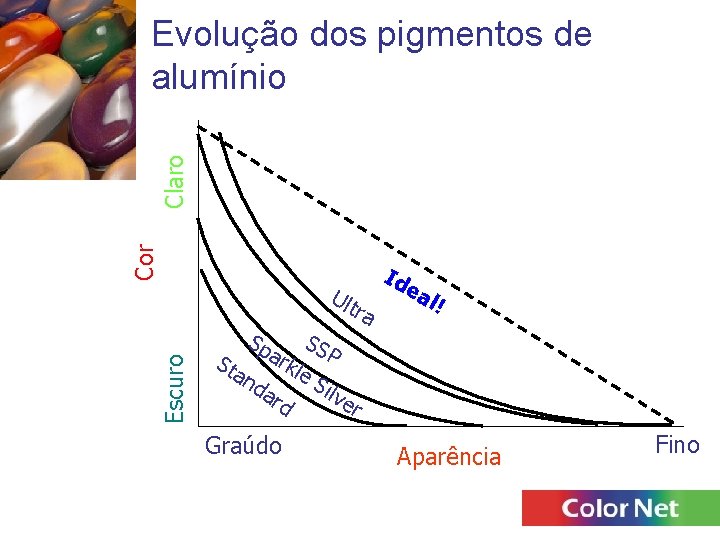 Evolução dos pigmentos de alumínio

Claro

Cor

Escuro

Ideal!

Ultra

SSP

Sparkle Silver

Standard

Graúdo

Aparência

Fino

Color Net